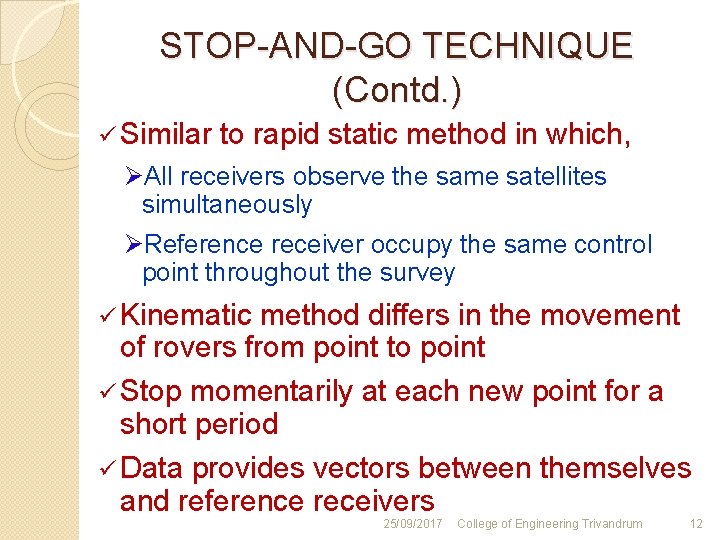 STOP-AND-GO TECHNIQUE (Contd.)

✓ Similar to rapid static method in which,

➢ All receivers observe the same satellites simultaneously

➢ Reference receiver occupy the same control point throughout the survey

✓ Kinematic method differs in the movement of rovers from point to point

✓ Stop momentarily at each new point for a short period

✓ Data provides vectors between themselves and reference receivers

25/09/2017 College of Engineering Trivandrum 12